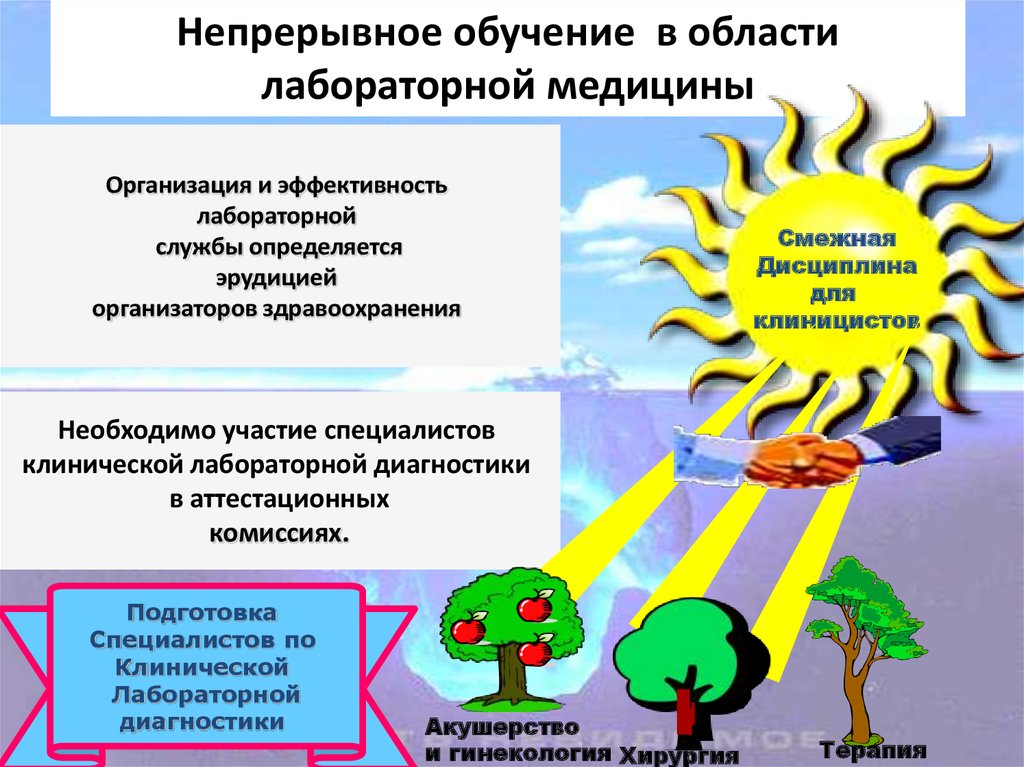 Непрерывное обучение в области лабораторной медицины

Организация и эффективность лабораторной службы определяется эрудицией организаторов здравоохранения

Смежная Дисциплина для клиницистов

Необходимо участие специалистов клинической лабораторной диагностики в аттестационных комиссиях.

Подготовка Специалистов по Клинической Лабораторной диагностики

Акушерство и гинекология

Хирургия

Терапия